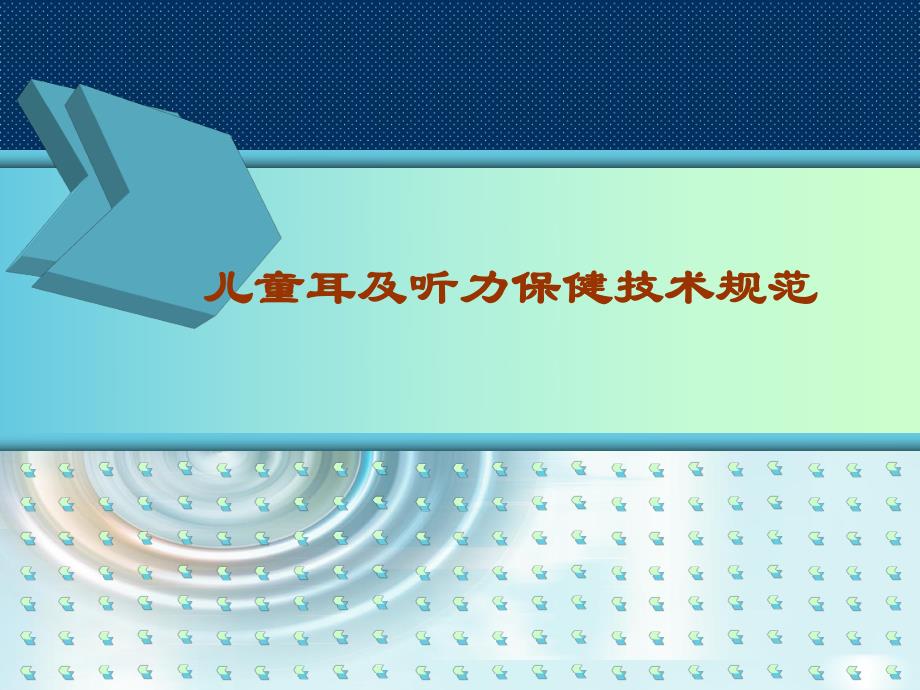 儿童耳及听力保健技术规范